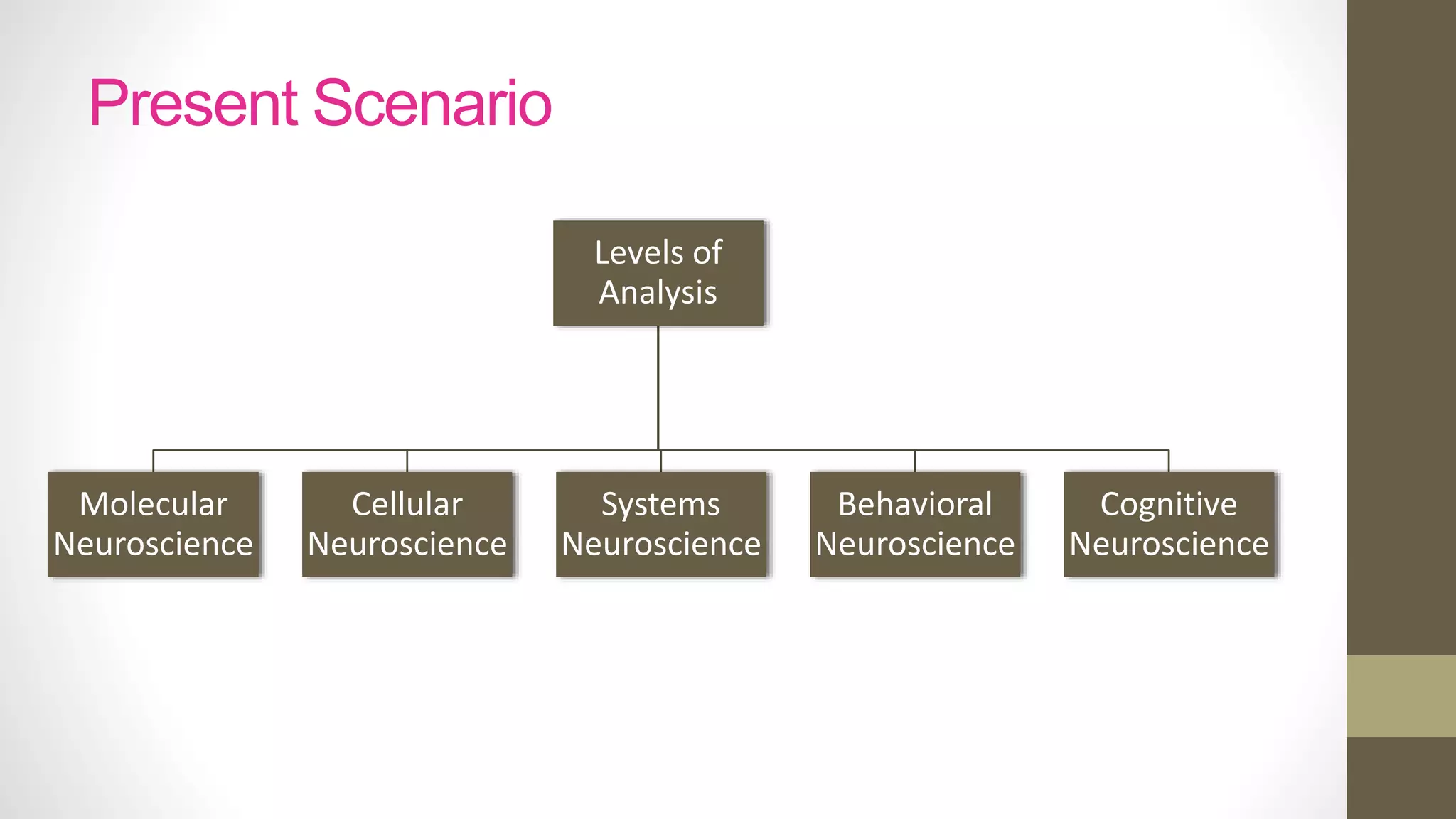 Present Scenario

Levels of Analysis

Molecular Neuroscience

Cellular Neuroscience

Systems Neuroscience

Behavioral Neuroscience

Cognitive Neuroscience